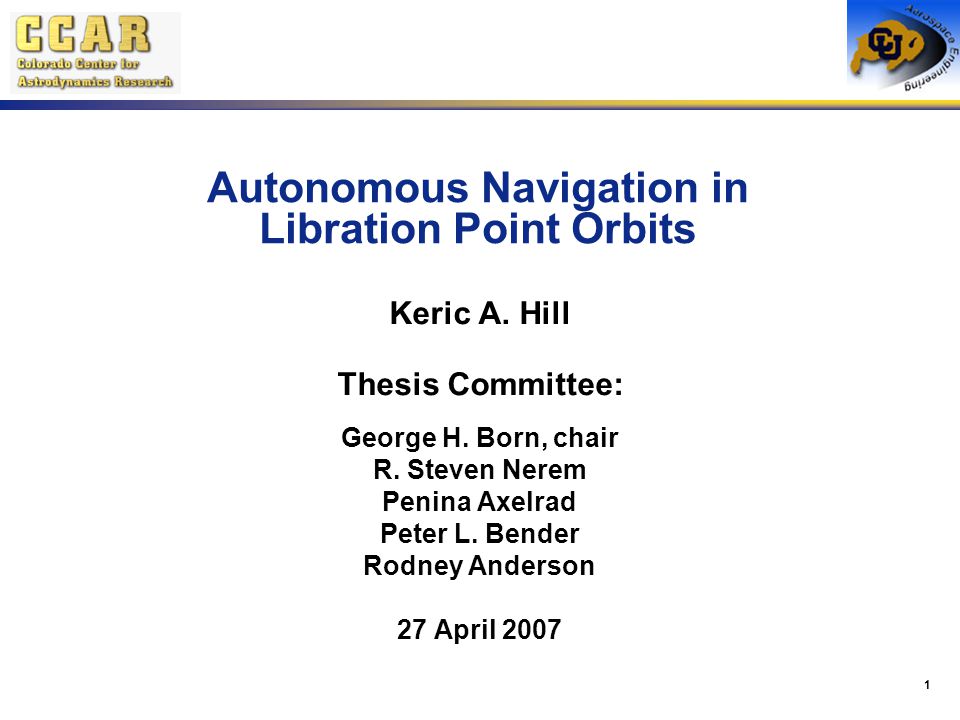 CCAR
Colorado Center for Astrodynamics Research

CU
Aerospace Engineering

Autonomous Navigation in Libration Point Orbits

Keric A. Hill

Thesis Committee:

George H. Born, chair
R. Steven Nerem
Penina Axelrad
Peter L. Bender
Rodney Anderson

27 April 2007

1